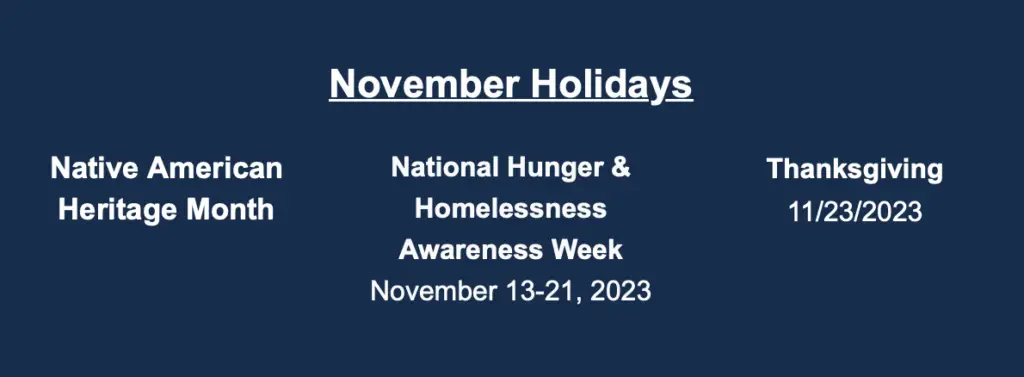 November Holidays

Native American Heritage Month

National Hunger & Homelessness Awareness Week
November 13-21, 2023

Thanksgiving
11/23/2023